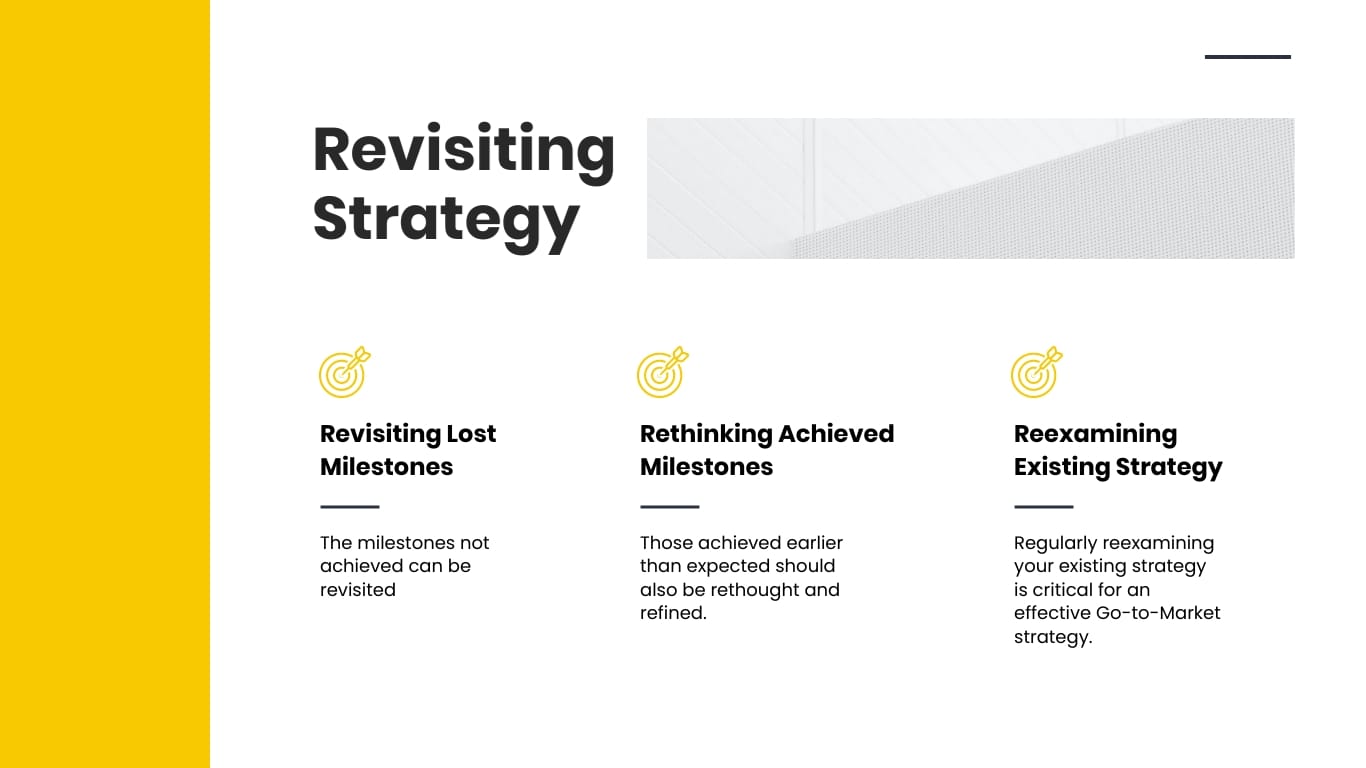 Revisiting Strategy

Revisiting Lost Milestones

The milestones not achieved can be revisited

Rethinking Achieved Milestones

Those achieved earlier than expected should also be rethought and refined.

Reexamining Existing Strategy

Regularly reexamining your existing strategy is critical for an effective Go-to-Market strategy.